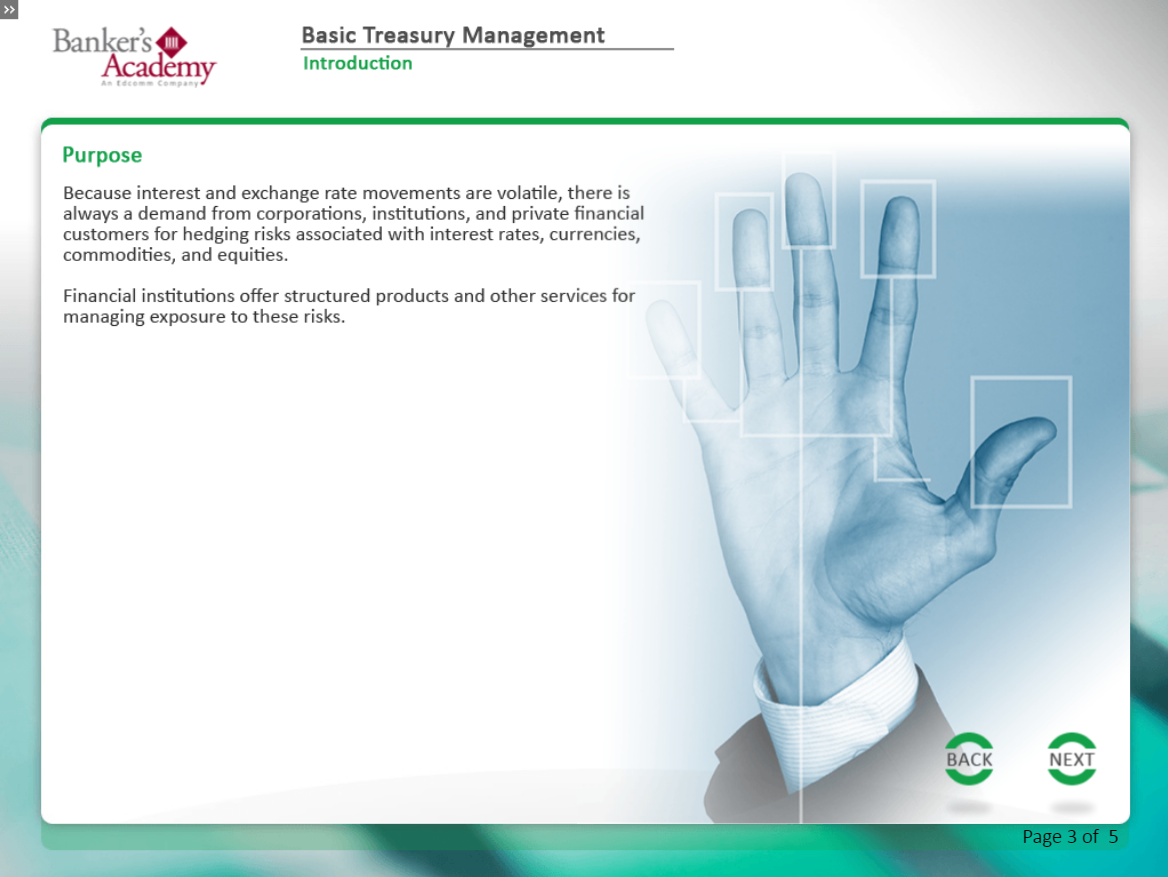 »

Banker's Academy
An Edcomm Company

Basic Treasury Management
Introduction

Purpose

Because interest and exchange rate movements are volatile, there is always a demand from corporations, institutions, and private financial customers for hedging risks associated with interest rates, currencies, commodities, and equities.

Financial institutions offer structured products and other services for managing exposure to these risks.

BACK

NEXT

Page 3 of 5